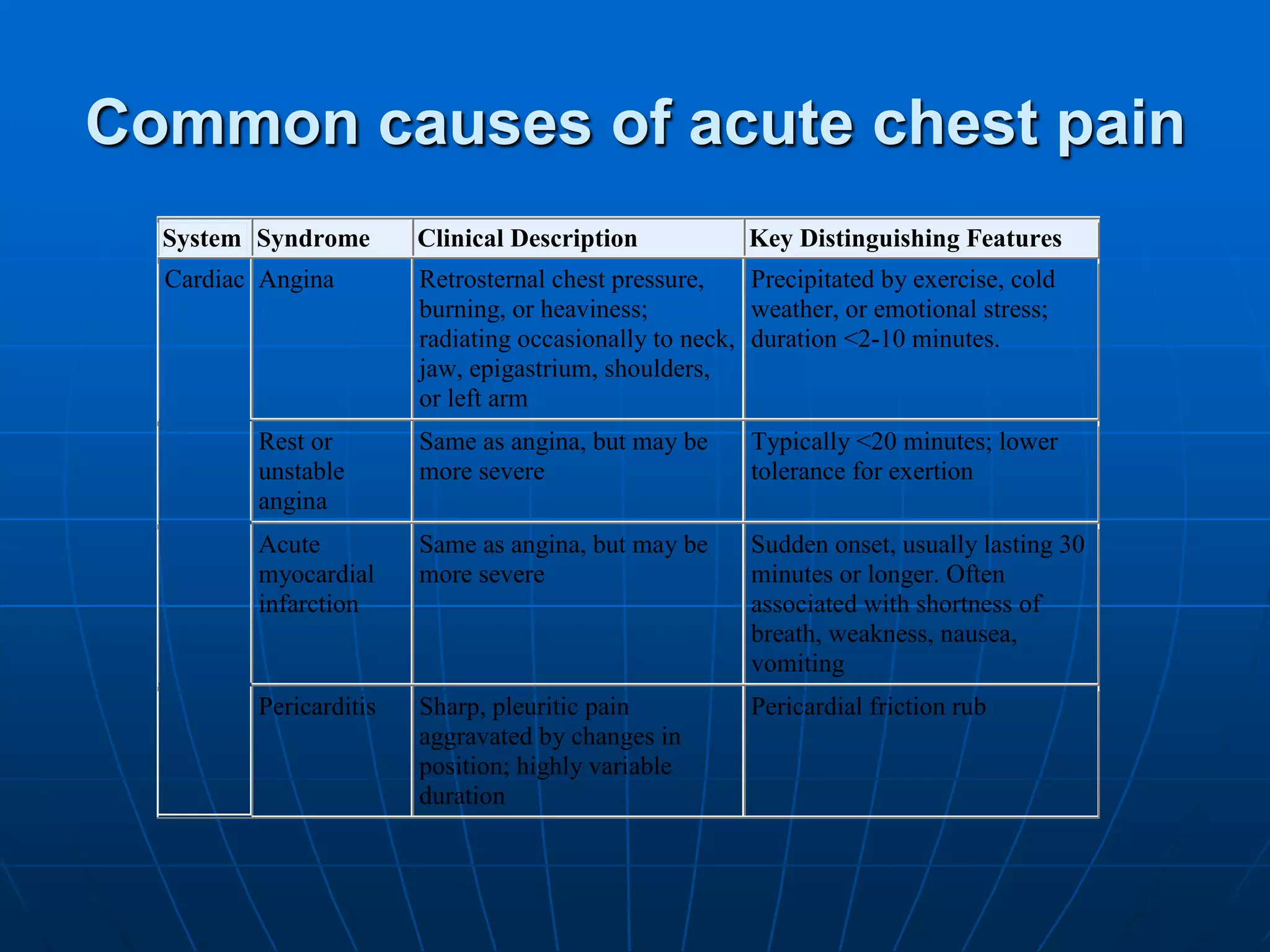 Common causes of acute chest pain

| System | Syndrome | Clinical Description | Key Distinguishing Features |
|---|---|---|---|
| Cardiac | Angina | Retrosternal chest pressure, burning, or heaviness; radiating occasionally to neck, jaw, epigastrium, shoulders, or left arm | Precipitated by exercise, cold weather, or emotional stress; duration <2-10 minutes. |
| | Rest or unstable angina | Same as angina, but may be more severe | Typically <20 minutes; lower tolerance for exertion |
| | Acute myocardial infarction | Same as angina, but may be more severe | Sudden onset, usually lasting 30 minutes or longer. Often associated with shortness of breath, weakness, nausea, vomiting |
| | Pericarditis | Sharp, pleuritic pain aggravated by changes in position; highly variable duration | Pericardial friction rub |